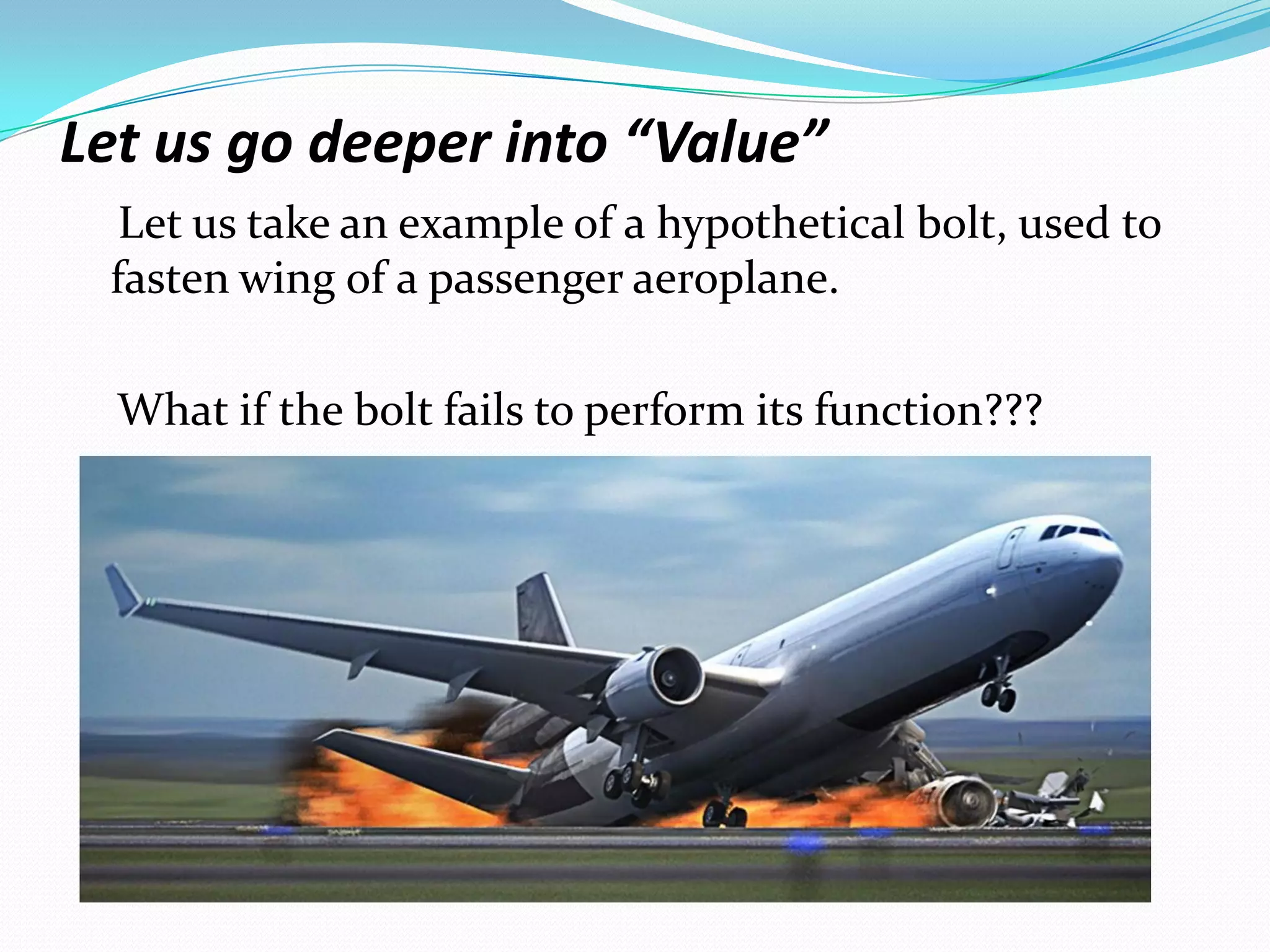 Let us go deeper into “Value”

Let us take an example of a hypothetical bolt, used to fasten wing of a passenger aeroplane.

What if the bolt fails to perform its function???